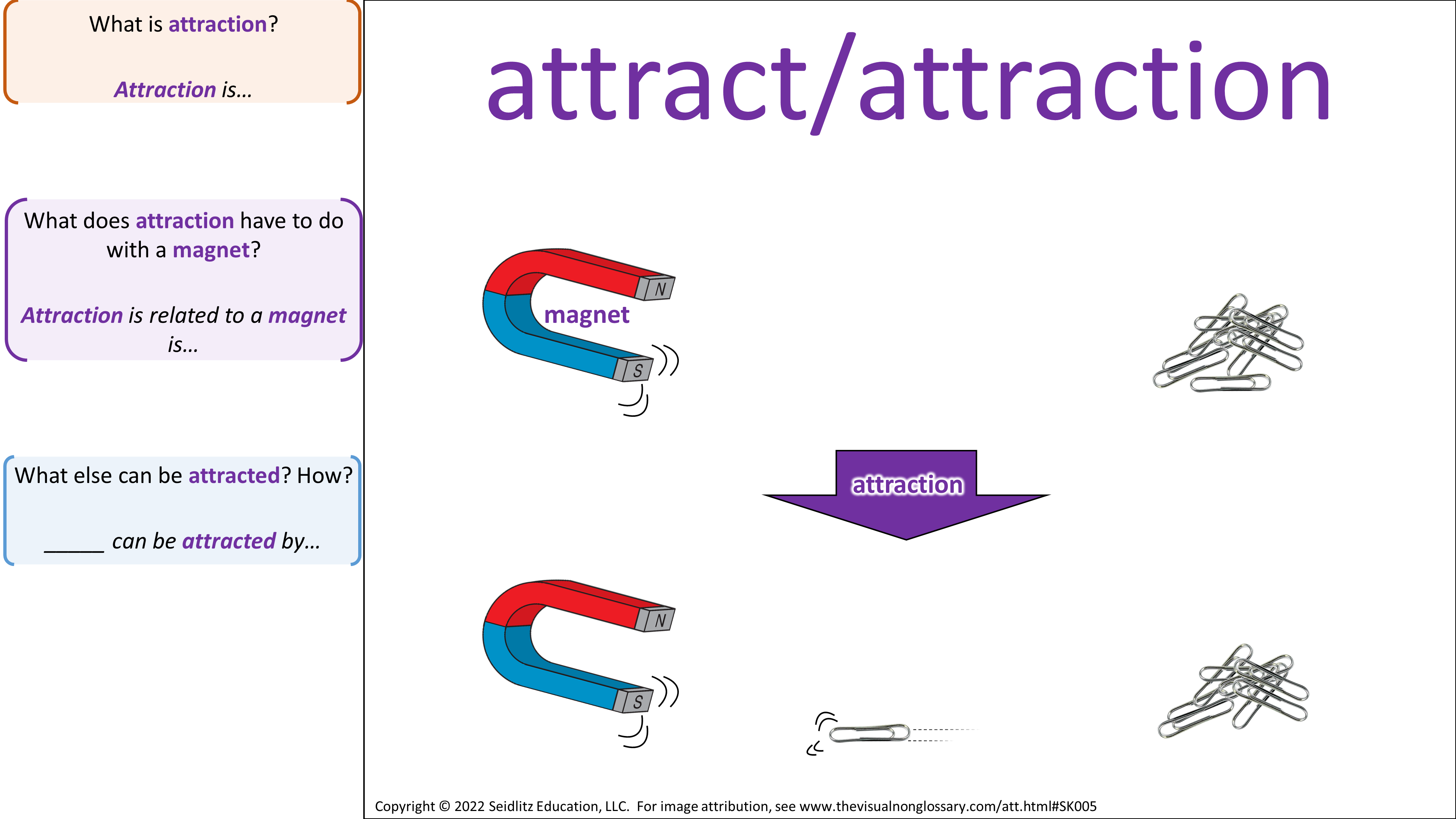 What is attraction?

Attraction is...

What does attraction have to do with a magnet?

Attraction is related to a magnet is...

What else can be attracted? How?

_____ can be attracted by...

attract/attraction

N

magnet

S

attraction

N

S

Copyright © 2022 Seidlitz Education, LLC. For image attribution, see www.thevisualnonglossary.com/att.html#SK005